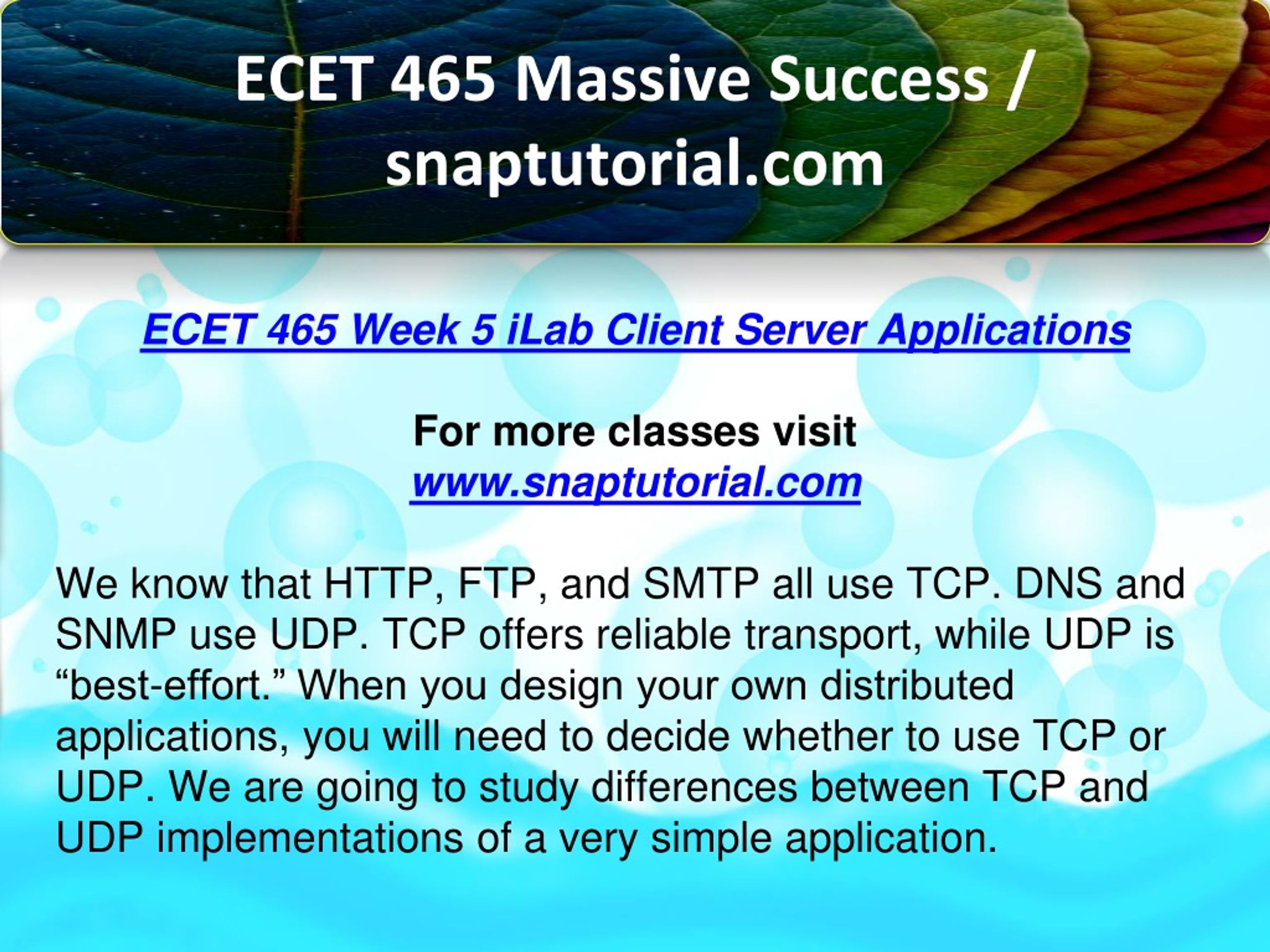 ECET 465 Massive Success / snaptutorial.com

ECET 465 Week 5 iLab Client Server Applications

For more classes visit
www.snaptutorial.com

We know that HTTP, FTP, and SMTP all use TCP. DNS and SNMP use UDP. TCP offers reliable transport, while UDP is “best-effort.” When you design your own distributed applications, you will need to decide whether to use TCP or UDP. We are going to study differences between TCP and UDP implementations of a very simple application.